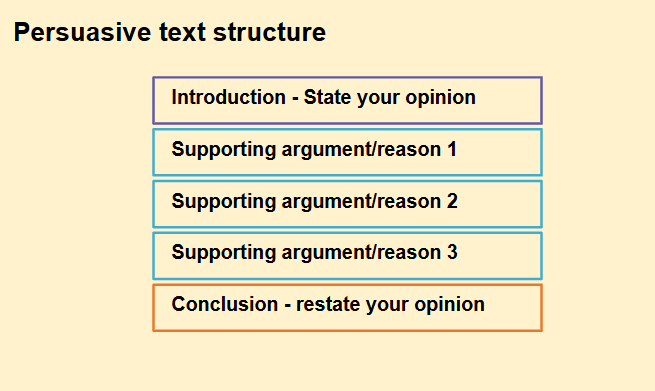 Persuasive text structure

Introduction - State your opinion

Supporting argument/reason 1

Supporting argument/reason 2

Supporting argument/reason 3

Conclusion - restate your opinion